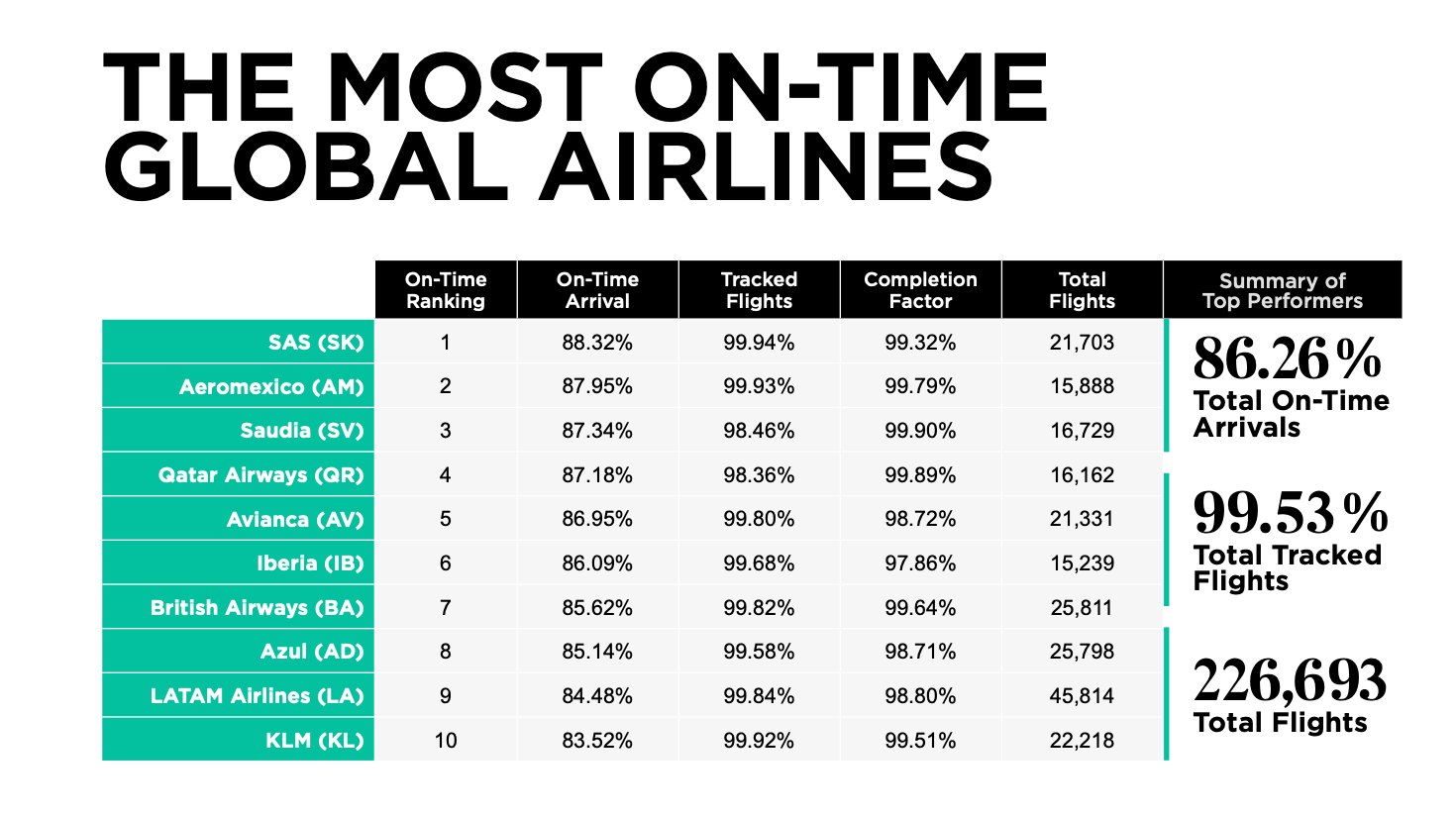 THE MOST ON-TIME GLOBAL AIRLINES

| | On-Time Ranking | On-Time Arrival | Tracked Flights | Completion Factor | Total Flights |
|---|---|---|---|---|---|
| SAS (SK) | 1 | 88.32% | 99.94% | 99.32% | 21,703 |
| Aeromexico (AM) | 2 | 87.95% | 99.93% | 99.79% | 15,888 |
| Saudia (SV) | 3 | 87.34% | 98.46% | 99.90% | 16,729 |
| Qatar Airways (QR) | 4 | 87.18% | 98.36% | 99.89% | 16,162 |
| Avianca (AV) | 5 | 86.95% | 99.80% | 98.72% | 21,331 |
| Iberia (IB) | 6 | 86.09% | 99.68% | 97.86% | 15,239 |
| British Airways (BA) | 7 | 85.62% | 99.82% | 99.64% | 25,811 |
| Azul (AD) | 8 | 85.14% | 99.58% | 98.71% | 25,798 |
| LATAM Airlines (LA) | 9 | 84.48% | 99.84% | 98.80% | 45,814 |
| KLM (KL) | 10 | 83.52% | 99.92% | 99.51% | 22,218 |

Summary of Top Performers

86.26%
Total On-Time Arrivals

99.53%
Total Tracked Flights

226,693
Total Flights